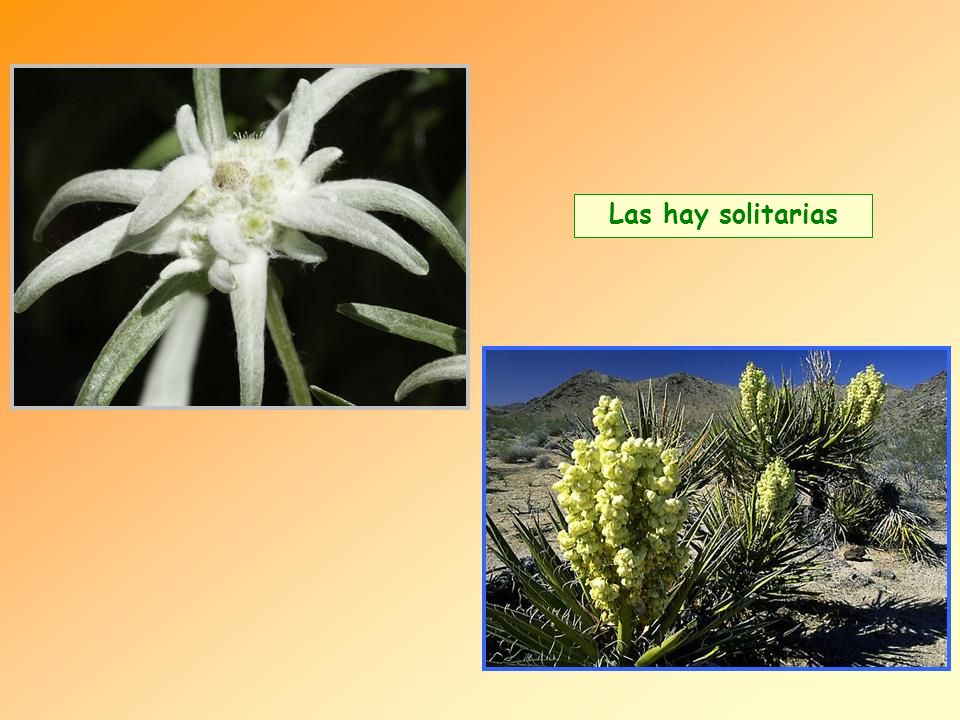 Las hay solitarias